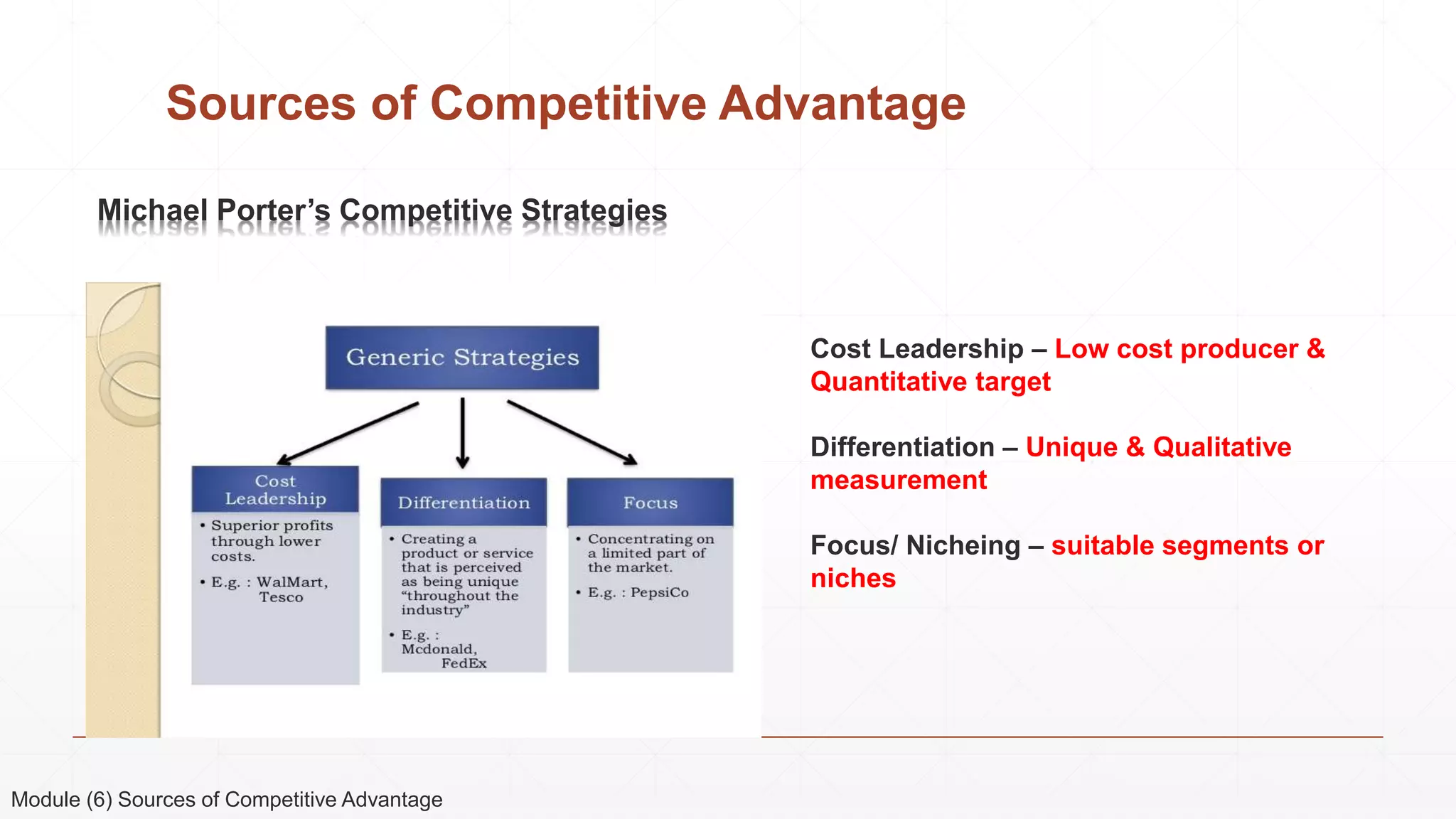 Sources of Competitive Advantage

Michael Porter's Competitive Strategies

Generic Strategies

Cost Leadership

• Superior profits through lower costs.

• E.g. : WalMart, Tesco

Differentiation

• Creating a product or service that is perceived as being unique "throughout the industry"

• E.g. : Mcdonald, FedEx

Focus

• Concentrating on a limited part of the market.

• E.g. : PepsiCo

Cost Leadership – Low cost producer & Quantitative target

Differentiation – Unique & Qualitative measurement

Focus/ Nicheing – suitable segments or niches

Module (6) Sources of Competitive Advantage